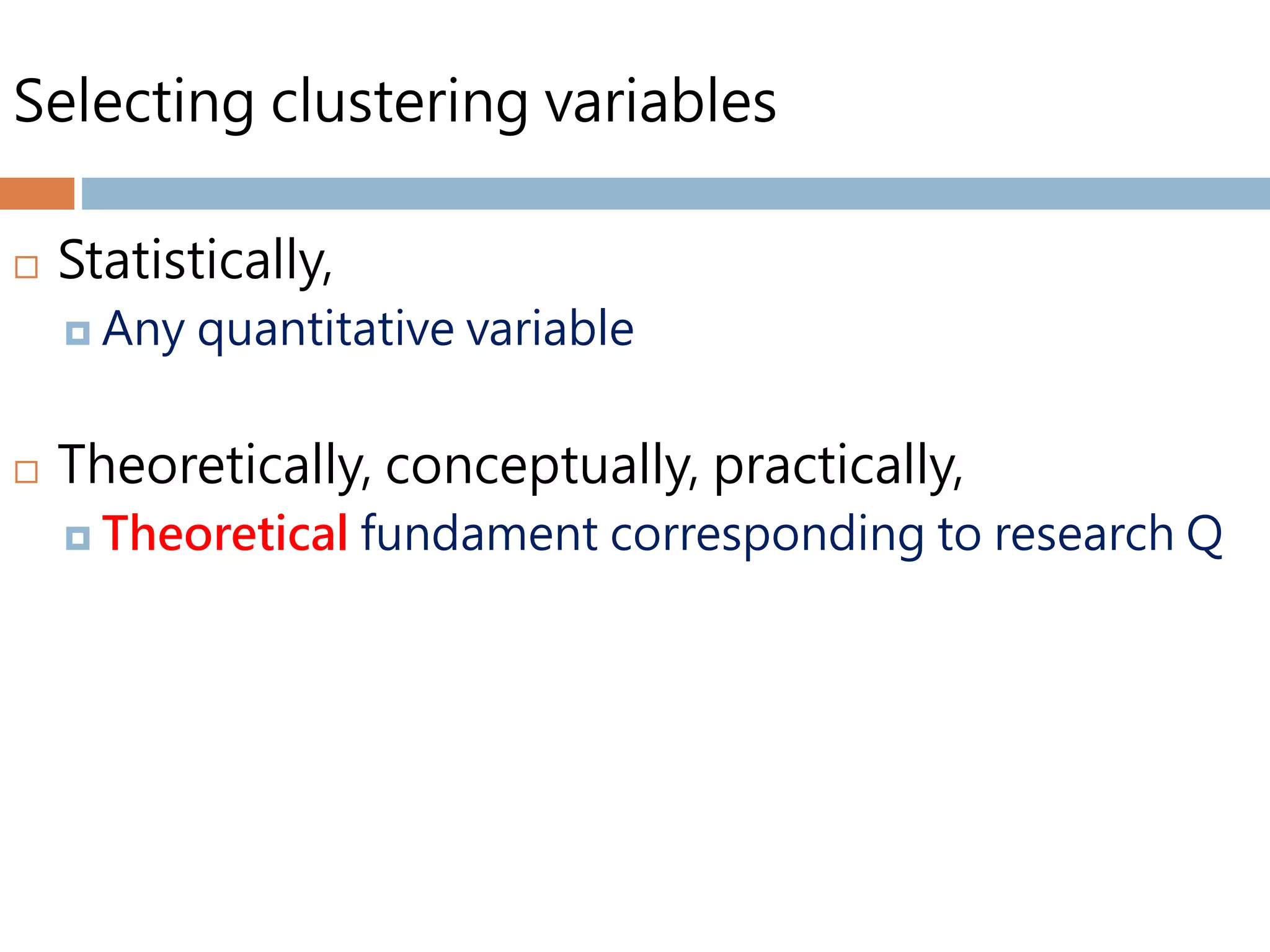 Selecting clustering variables

Statistically,

Any quantitative variable

Theoretically, conceptually, practically,

Theoretical fundament corresponding to research Q